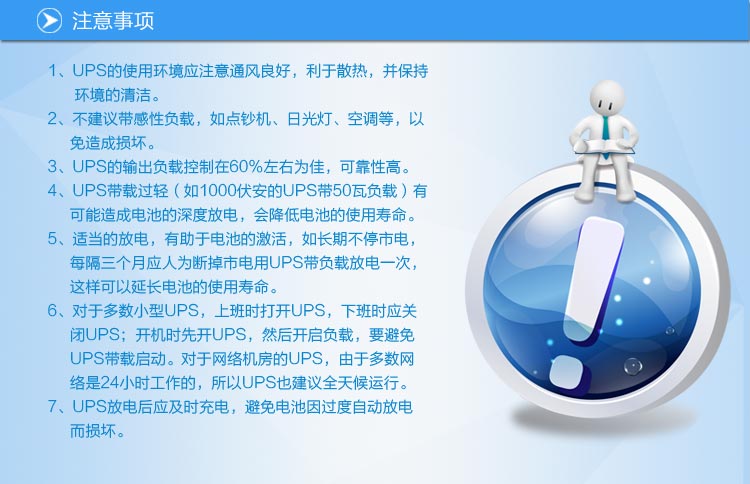 注意事项

1、UPS的使用环境应注意通风良好，利于散热，并保持环境的清洁。

2、不建议带感性负载，如点钞机、日光灯、空调等，以免造成损坏。

3、UPS的输出负载控制在60%左右为佳，可靠性高。

4、UPS带载过轻（如1000伏安的UPS带50瓦负载）有可能造成电池的深度放电，会降低电池的使用寿命。

5、适当的放电，有助于电池的激活，如长期不停市电，每隔三个月应人为断掉市电用UPS带负载放电一次，这样可以延长电池的使用寿命。

6、对于多数小型UPS，上班时打开UPS，下班时应关闭UPS；开机时先开UPS，然后开启负载，要避免UPS带载启动。对于网络机房的UPS，由于多数网络是24小时工作的，所以UPS也建议全天候运行。

7、UPS放电后应及时充电，避免电池因过度自动放电而损坏。